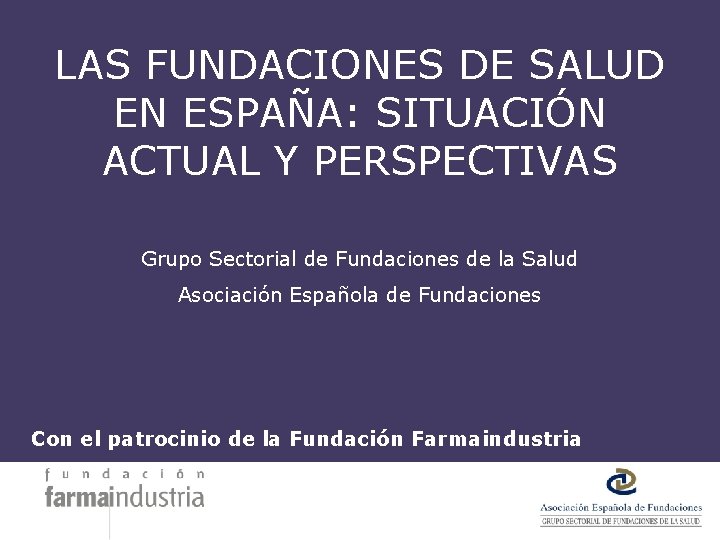 LAS FUNDACIONES DE SALUD EN ESPAÑA: SITUACIÓN ACTUAL Y PERSPECTIVAS

Grupo Sectorial de Fundaciones de la Salud

Asociación Española de Fundaciones

Con el patrocinio de la Fundación Farmaindustria

fundación
farmaindustria

Asociación Española de Fundaciones
GRUPO SECTORIAL DE FUNDACIONES DE LA SALUD